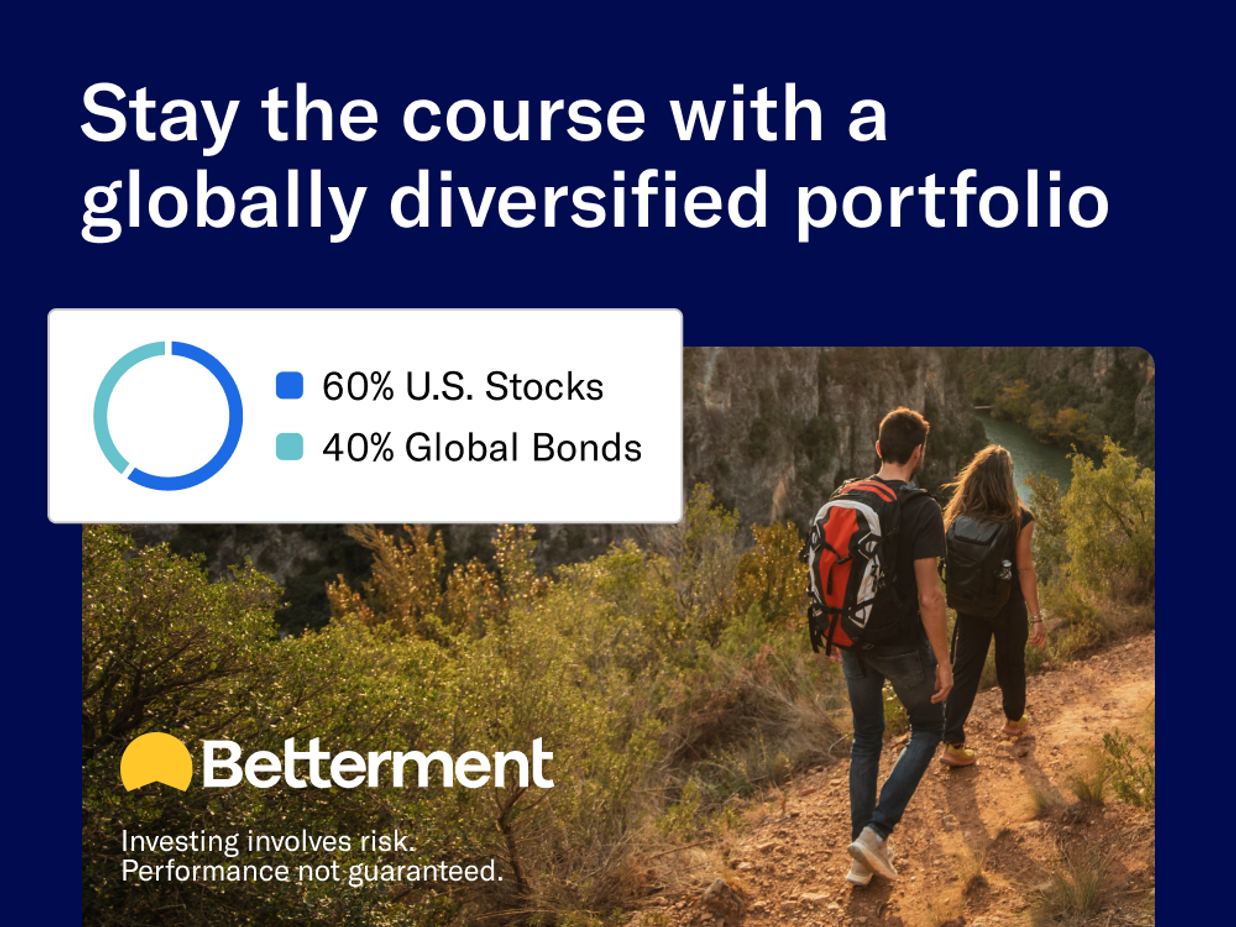 Stay the course with a globally diversified portfolio

60% U.S. Stocks
40% Global Bonds

Betterment

Investing involves risk.
Performance not guaranteed.